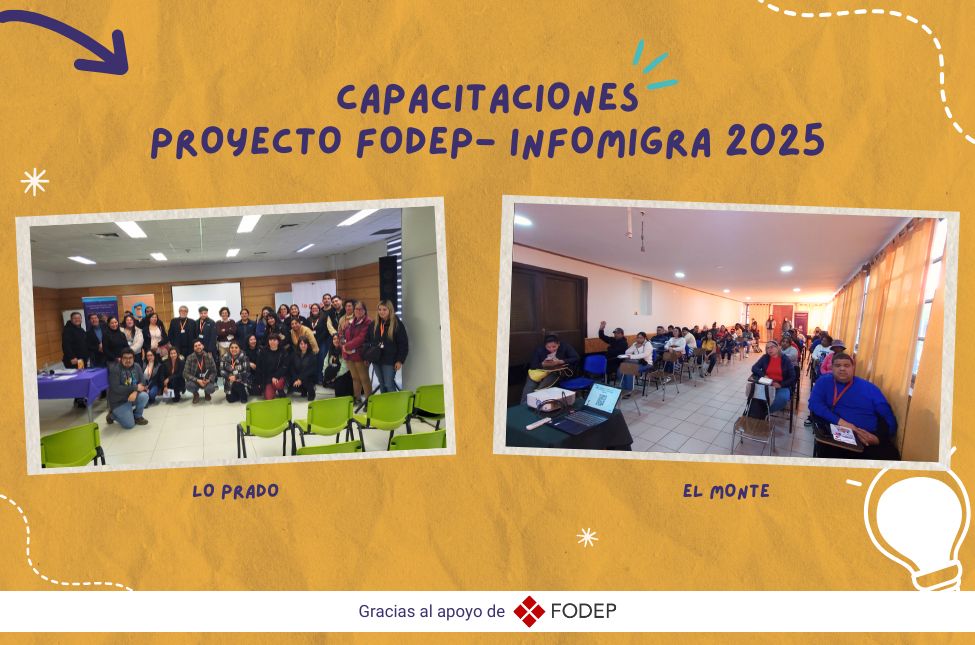 CAPACITACIONES
PROYECTO FODEP- INFOMIGRA 2025

LO PRADO

EL MONTE

Gracias al apoyo de FODEP